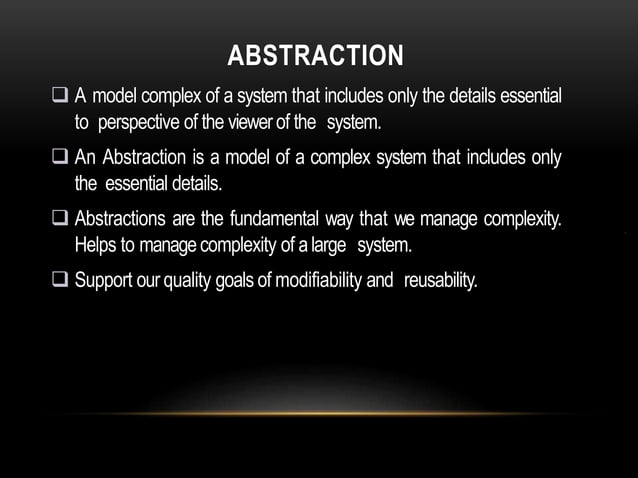 ABSTRACTION

❑ A model complex of a system that includes only the details essential to perspective of the viewer of the system.

❑ An Abstraction is a model of a complex system that includes only the essential details.

❑ Abstractions are the fundamental way that we manage complexity. Helps to manage complexity of a large system.

❑ Support our quality goals of modifiability and reusability.